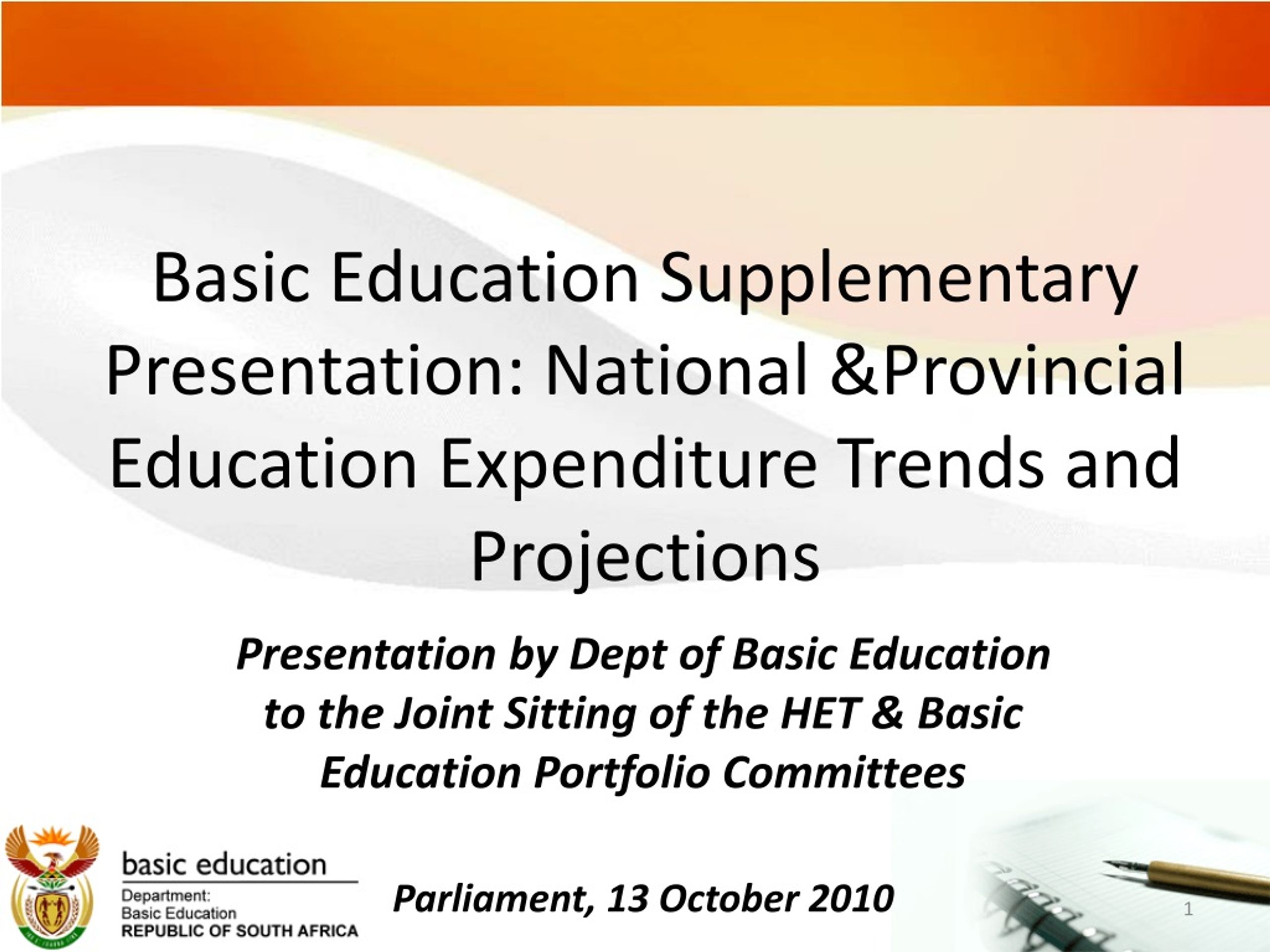 Basic Education Supplementary Presentation: National &Provincial Education Expenditure Trends and Projections

Presentation by Dept of Basic Education to the Joint Sitting of the HET & Basic Education Portfolio Committees

basic education

Department:
Basic Education
REPUBLIC OF SOUTH AFRICA

Parliament, 13 October 2010

1